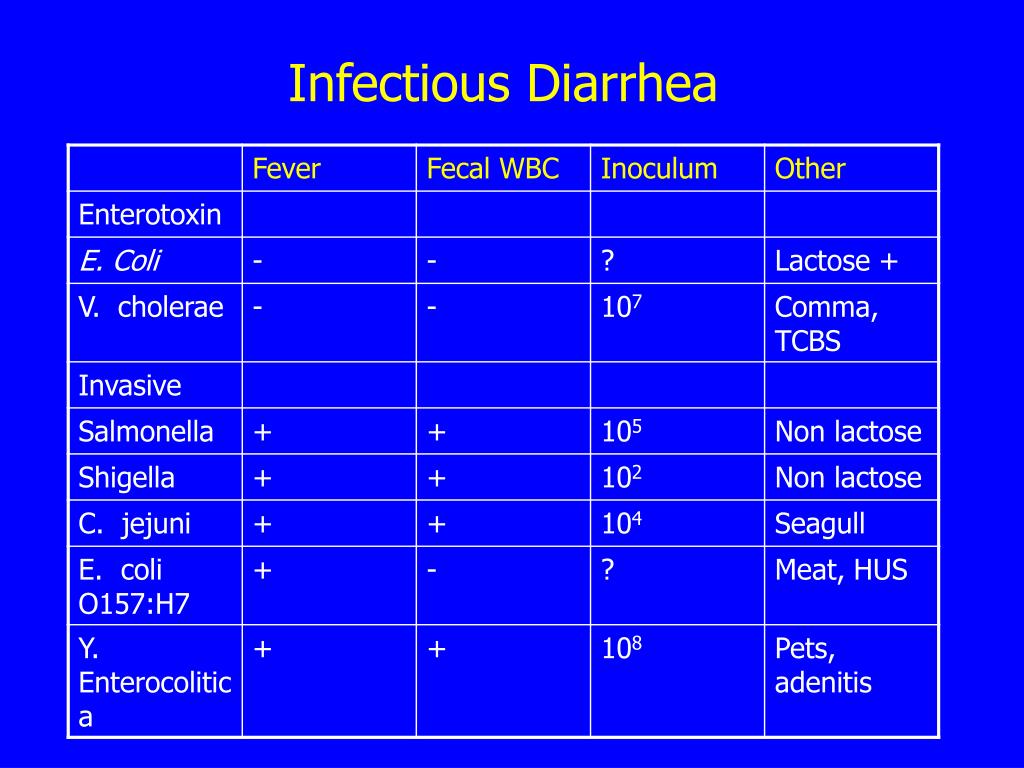 Infectious Diarrhea

| | Fever | Fecal WBC | Inoculum | Other |
|---|---|---|---|---|
| Enterotoxin | | | | |
| E. Coli | - | - | ? | Lactose + |
| V. cholerae | - | - | $10^7$ | Comma, TCBS |
| Invasive | | | | |
| Salmonella | + | + | $10^5$ | Non lactose |
| Shigella | + | + | $10^2$ | Non lactose |
| C. jejuni | + | + | $10^4$ | Seagull |
| E. coli O157:H7 | + | - | ? | Meat, HUS |
| Y. Enterocolitica | + | + | $10^8$ | Pets, adenitis |